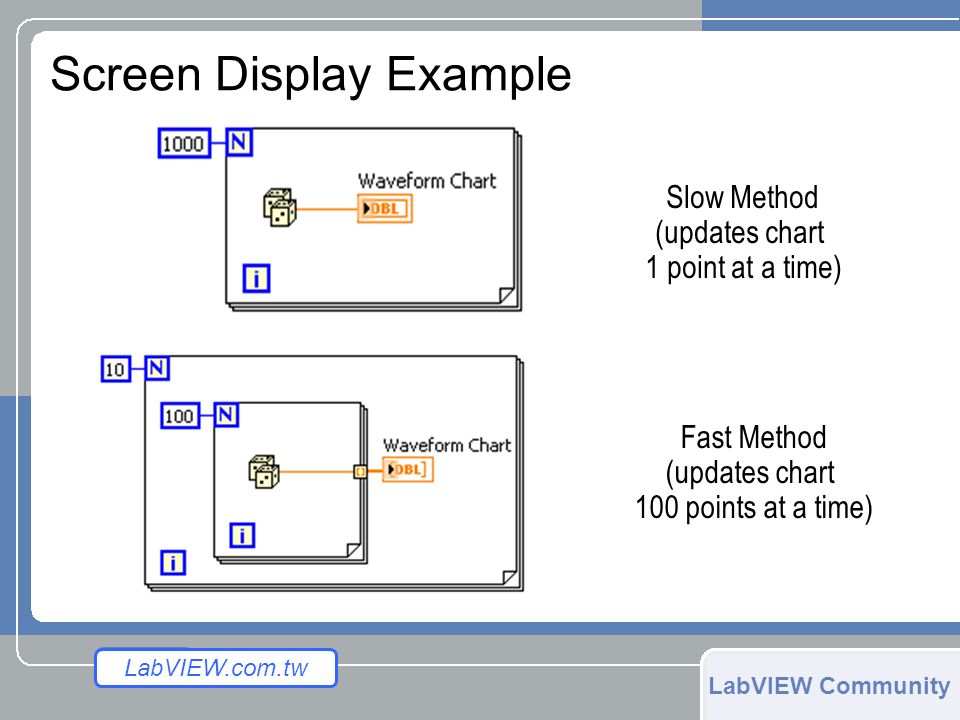 Screen Display Example

1000
N
Waveform Chart
DBL
i

Slow Method
(updates chart
1 point at a time)

10
N
100
N
Waveform Chart
DBL
i
i

Fast Method
(updates chart
100 points at a time)

LabVIEW.com.tw

LabVIEW Community